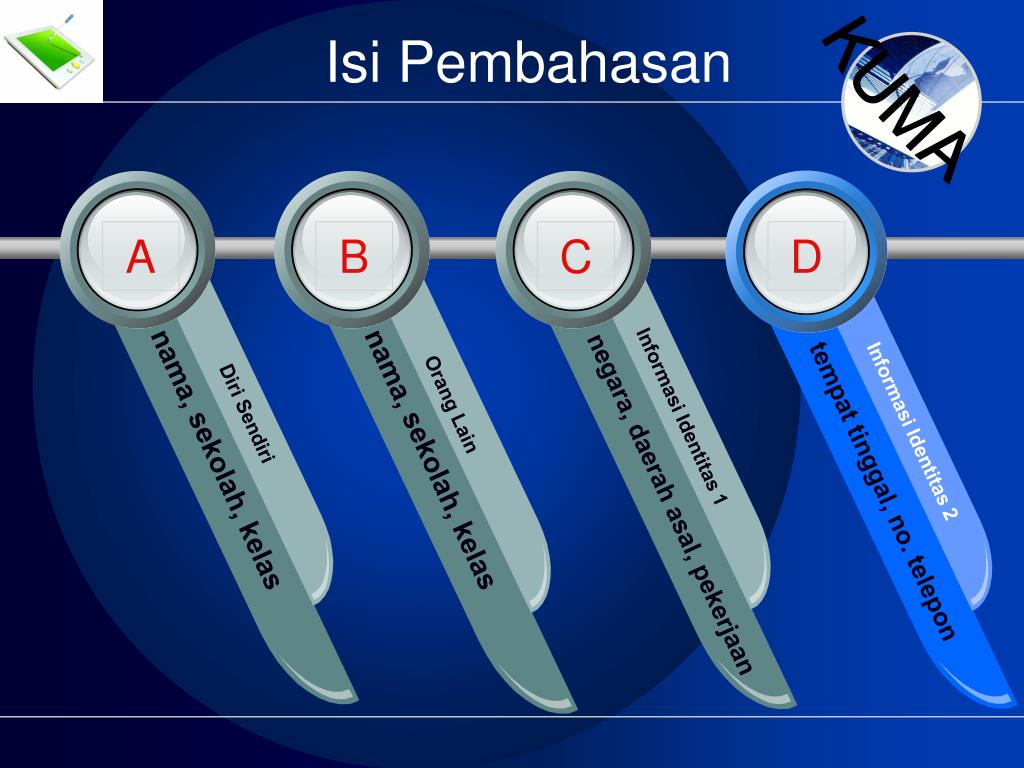 Isi Pembahasan

KUMA

A

Diri Sendiri

nama, sekolah, kelas

B

Orang Lain

nama, sekolah, kelas

C

Informasi Identitas 1

negara, daerah asal, pekerjaan

D

Informasi Identitas 2

tempat tinggal, no. telepon